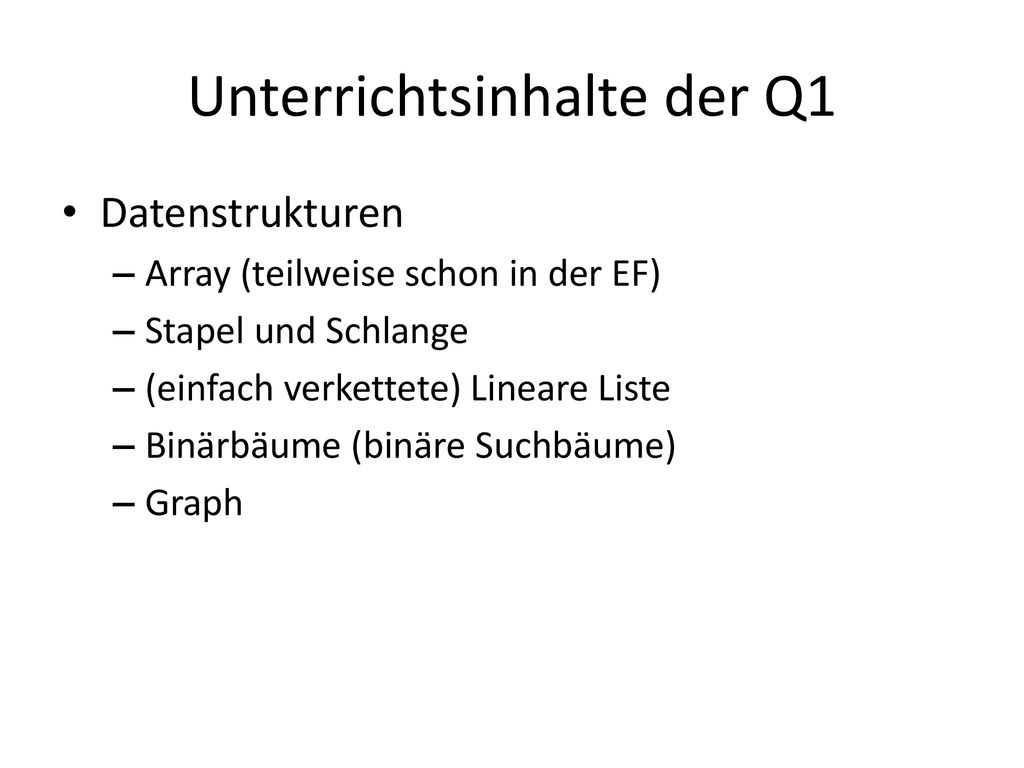 Unterrichtsinhalte der Q1

• Datenstrukturen
– Array (teilweise schon in der EF)
– Stapel und Schlange
– (einfach verkettete) Lineare Liste
– Binärbäume (binäre Suchbäume)
– Graph